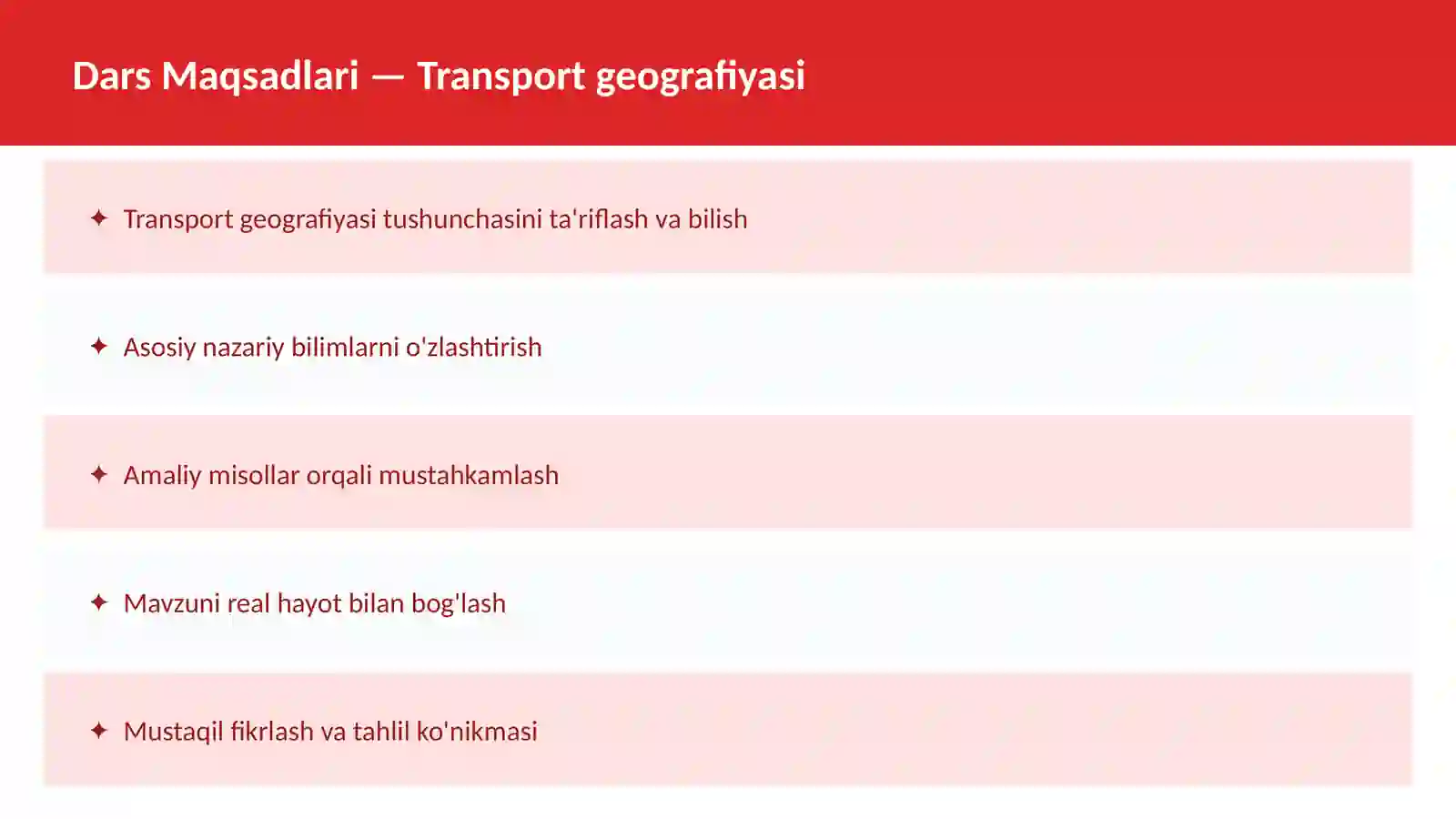 Dars Maqsadlari — Transport geografiyasi

✦ Transport geografiyasi tushunchasini ta'riflash va bilish

✦ Asosiy nazariy bilimlarni o'zlashtirish

✦ Amaliy misollar orqali mustahkamlash

✦ Mavzuni real hayot bilan bog'lash

✦ Mustaqil fikrlash va tahlil ko'nikmasi